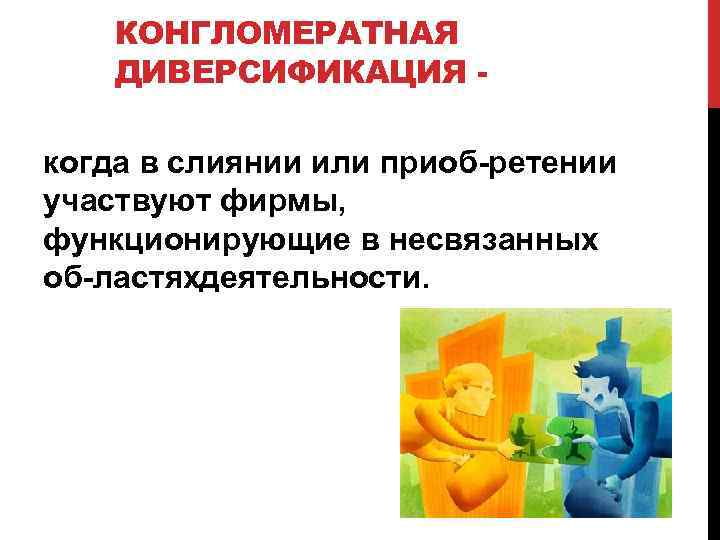 КОНГЛОМЕРАТНАЯ ДИВЕРСИФИКАЦИЯ -

когда в слиянии или приоб-ретении участвуют фирмы, функционирующие в несвязанных об-ластяхдеятельности.